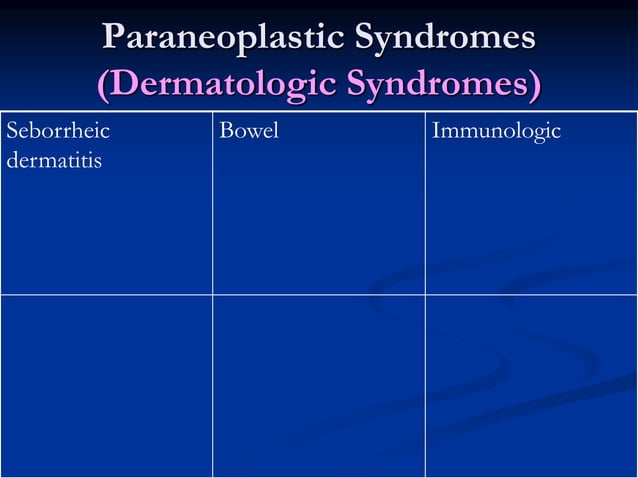 Paraneoplastic Syndromes
(Dermatologic Syndromes)

| Seborrheic dermatitis | Bowel | Immunologic |
|---|---|---|
| | | |